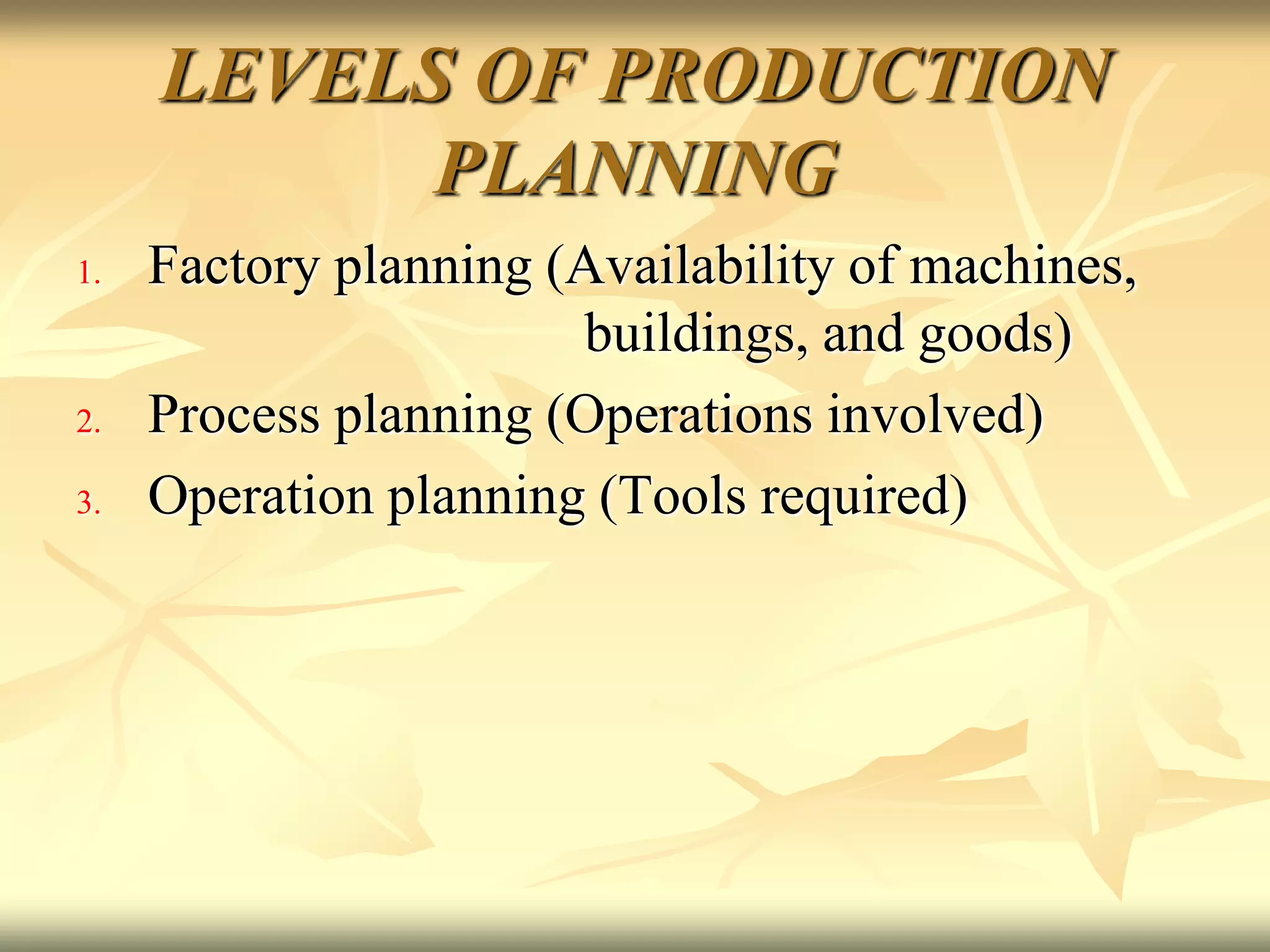 LEVELS OF PRODUCTION PLANNING

1. Factory planning (Availability of machines, buildings, and goods)
2. Process planning (Operations involved)
3. Operation planning (Tools required)